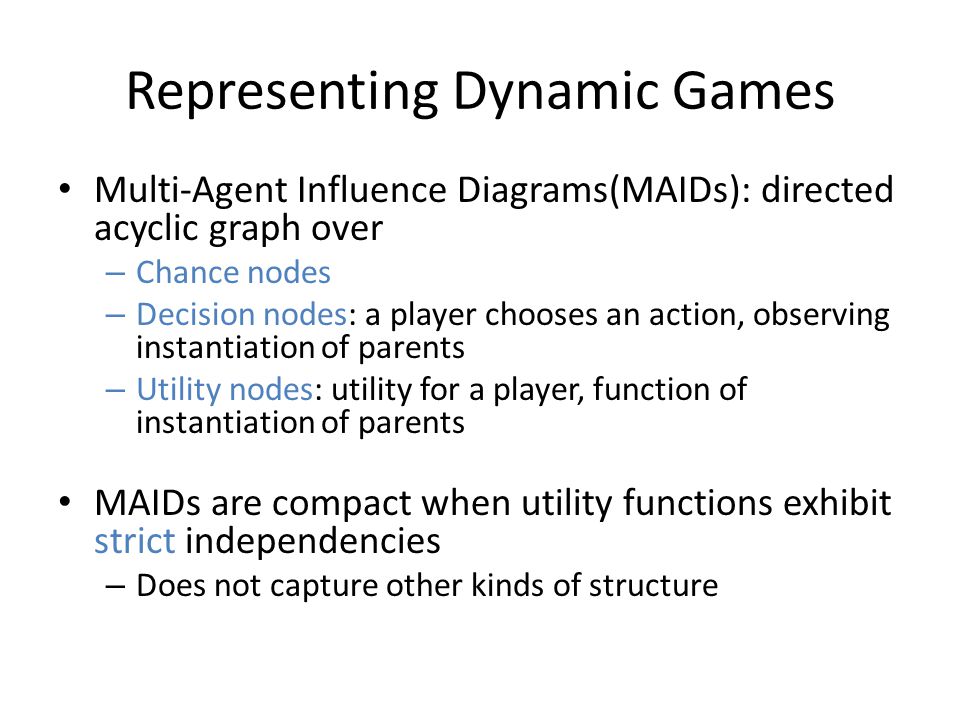 Representing Dynamic Games

• Multi-Agent Influence Diagrams(MAIDs): directed acyclic graph over
– Chance nodes
– Decision nodes: a player chooses an action, observing instantiation of parents
– Utility nodes: utility for a player, function of instantiation of parents

• MAIDs are compact when utility functions exhibit strict independencies
– Does not capture other kinds of structure